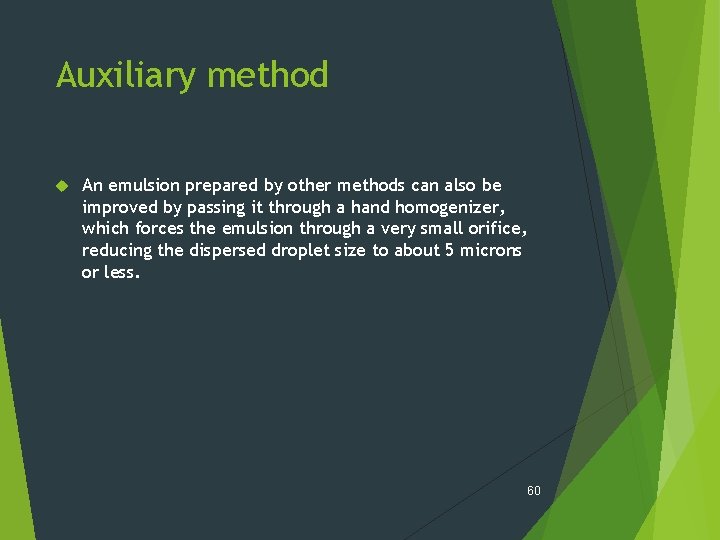 Auxiliary method

An emulsion prepared by other methods can also be improved by passing it through a hand homogenizer, which forces the emulsion through a very small orifice, reducing the dispersed droplet size to about 5 microns or less.

60